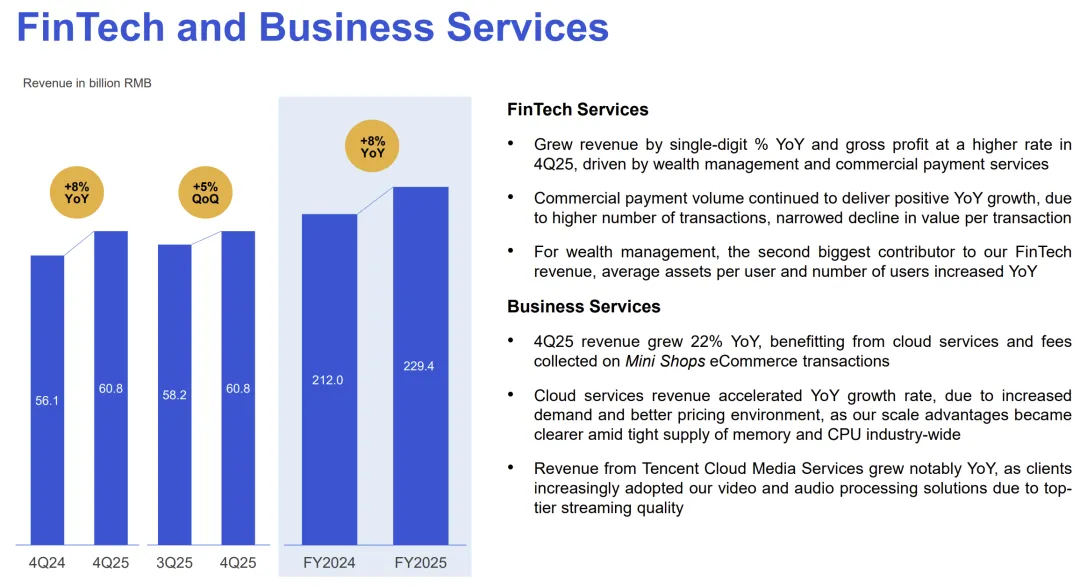 FinTech and Business Services

Revenue in billion RMB

+8% YoY

+5% QoQ

+8% YoY

56.1

60.8

58.2

60.8

212.0

229.4

4Q24

4Q25

3Q25

4Q25

FY2024

FY2025

FinTech Services

• Grew revenue by single-digit % YoY and gross profit at a higher rate in 4Q25, driven by wealth management and commercial payment services

• Commercial payment volume continued to deliver positive YoY growth, due to higher number of transactions, narrowed decline in value per transaction

• For wealth management, the second biggest contributor to our FinTech revenue, average assets per user and number of users increased YoY

Business Services

• 4Q25 revenue grew 22% YoY, benefitting from cloud services and fees collected on Mini Shops eCommerce transactions

• Cloud services revenue accelerated YoY growth rate, due to increased demand and better pricing environment, as our scale advantages became clearer amid tight supply of memory and CPU industry-wide

• Revenue from Tencent Cloud Media Services grew notably YoY, as clients increasingly adopted our video and audio processing solutions due to top-tier streaming quality